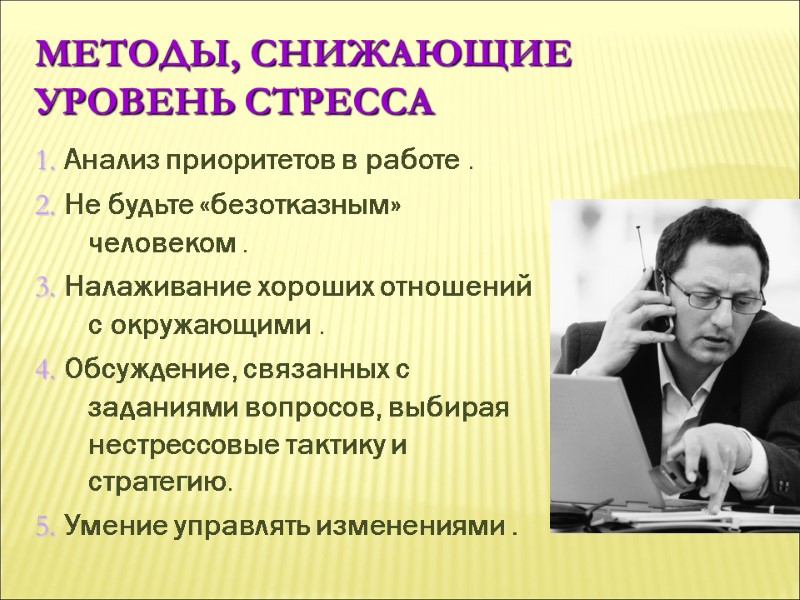 МЕТОДЫ, СНИЖАЮЩИЕ УРОВЕНЬ СТРЕССА

1. Анализ приоритетов в работе .
2. Не будьте «безотказным» человеком .
3. Налаживание хороших отношений с окружающими .
4. Обсуждение, связанных с заданиями вопросов, выбирая нестрессовые тактику и стратегию.
5. Умение управлять изменениями .